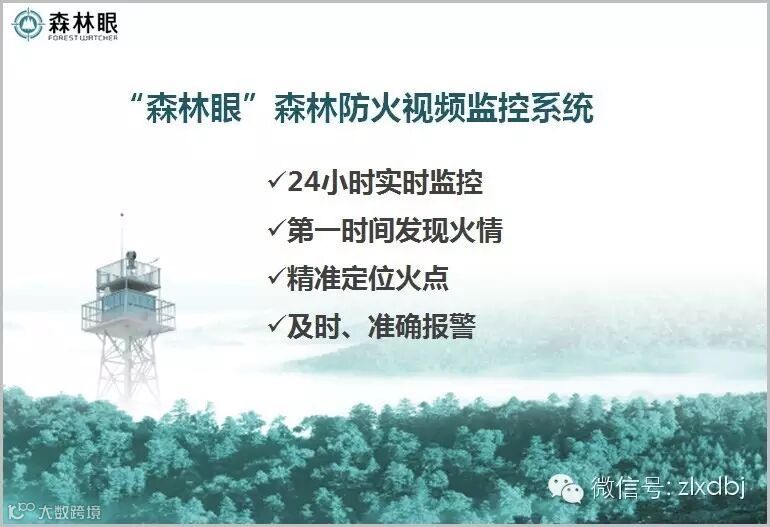 森林眼
FOREST WATCHER

“森林眼”森林防火视频监控系统

✓24小时实时监控
✓第一时间发现火情
✓精准定位火点
✓及时、准确报警

微信号: zlxdbj

大数跨境